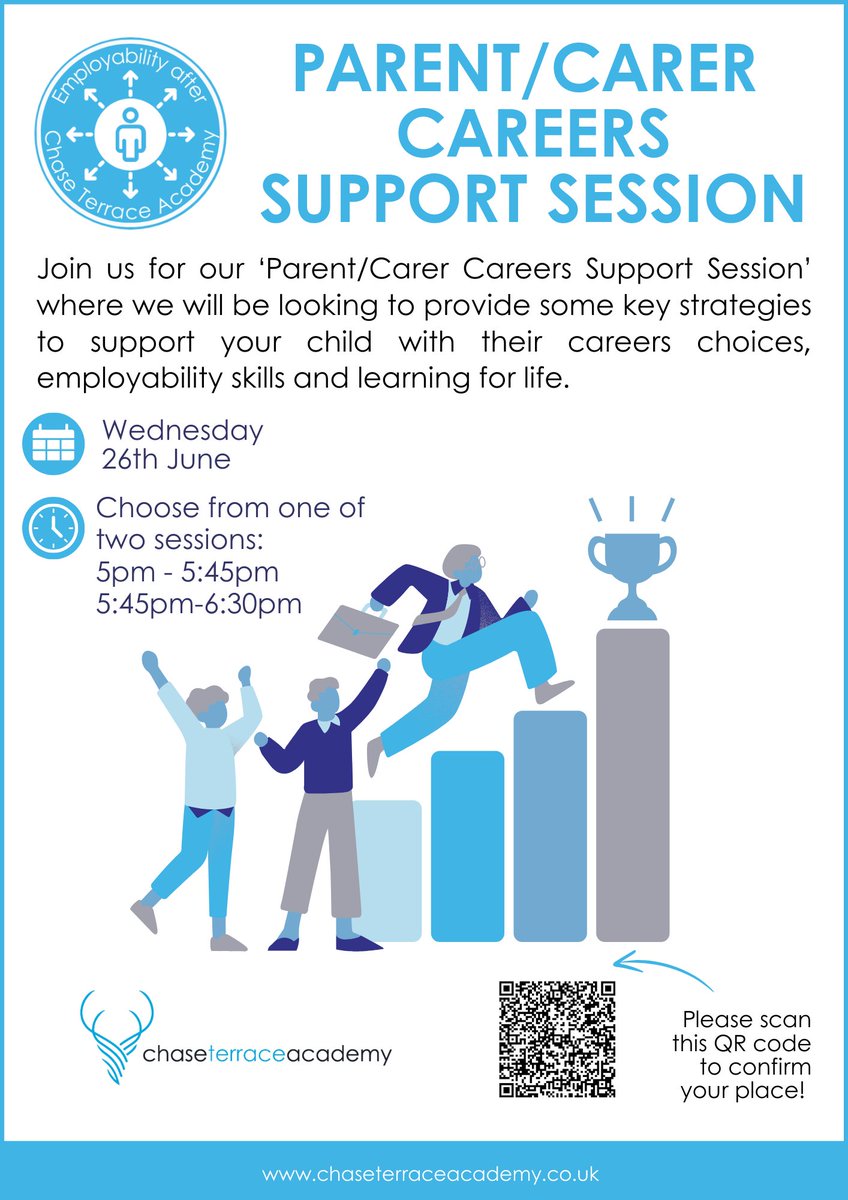 Employability after Chase Terrace Academy

PARENT/CARER CAREERS SUPPORT SESSION

Join us for our 'Parent/Carer Careers Support Session' where we will be looking to provide some key strategies to support your child with their careers choices, employability skills and learning for life.

Wednesday 26th June

Choose from one of two sessions:
5pm - 5:45pm
5:45pm-6:30pm

chaseterraceacademy

Please scan this QR code to confirm your place!

www.chaseterraceacademy.co.uk